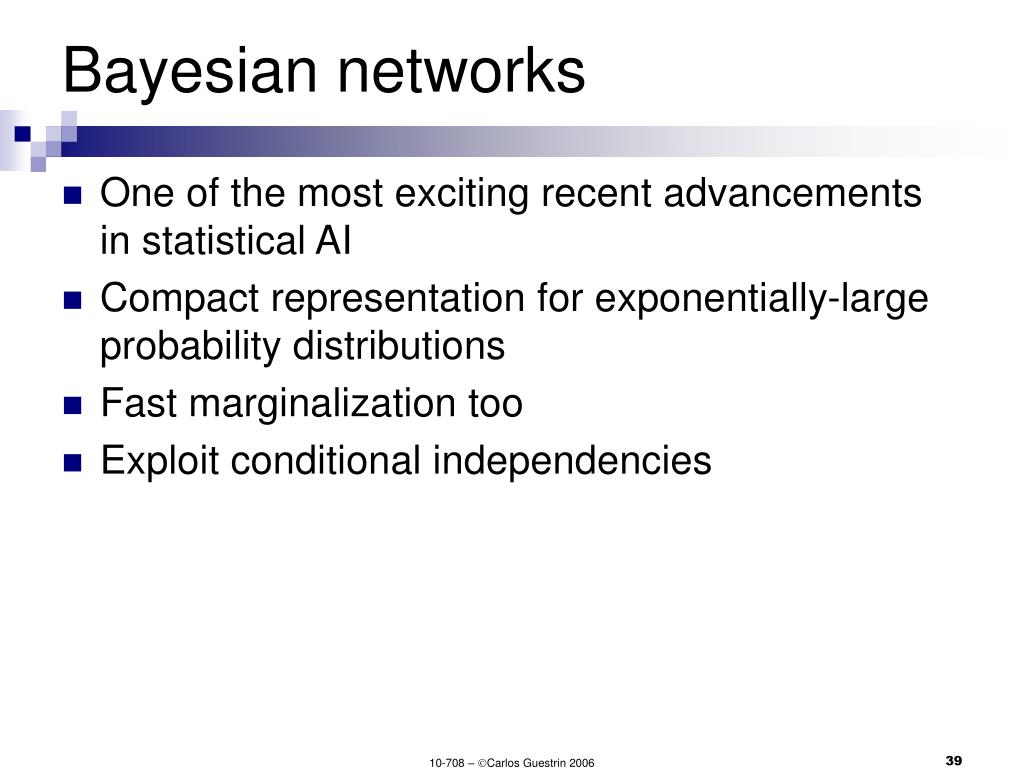 Bayesian networks

- One of the most exciting recent advancements in statistical AI
- Compact representation for exponentially-large probability distributions
- Fast marginalization too
- Exploit conditional independencies

10-708 – ©Carlos Guestrin 2006

39